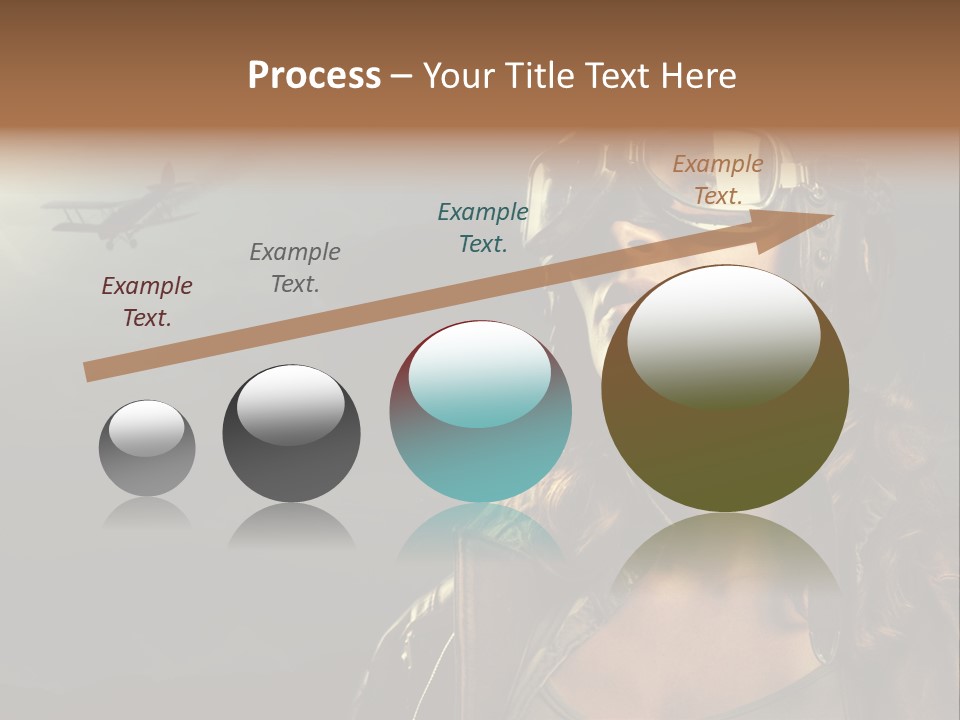 Process – Your Title Text Here

Example Text.

Example Text.

Example Text.

Example Text.